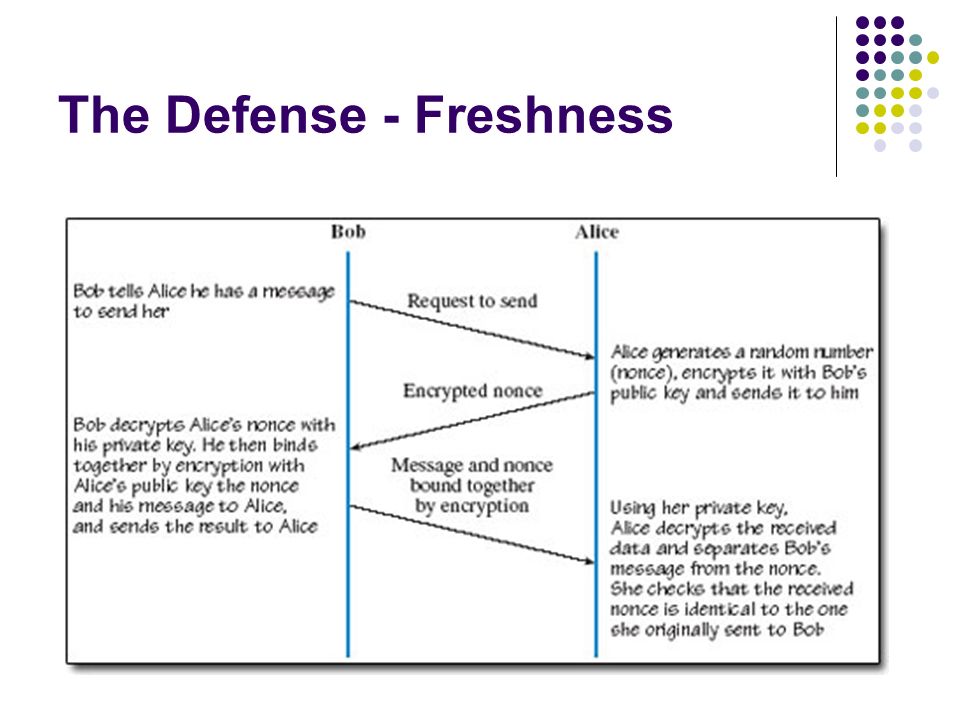 The Defense - Freshness

Bob

Alice

Bob tells Alice he has a message to send her

Request to send

Alice generates a random number (nonce), encrypts it with Bob's public key and sends it to him

Encrypted nonce

Bob decrypts Alice's nonce with his private key. He then binds together by encryption with Alice's public key the nonce and his message to Alice, and sends the result to Alice

Message and nonce bound together by encryption

Using her private key, Alice decrypts the received data and separates Bob's message from the nonce. She checks that the received nonce is identical to the one she originally sent to Bob